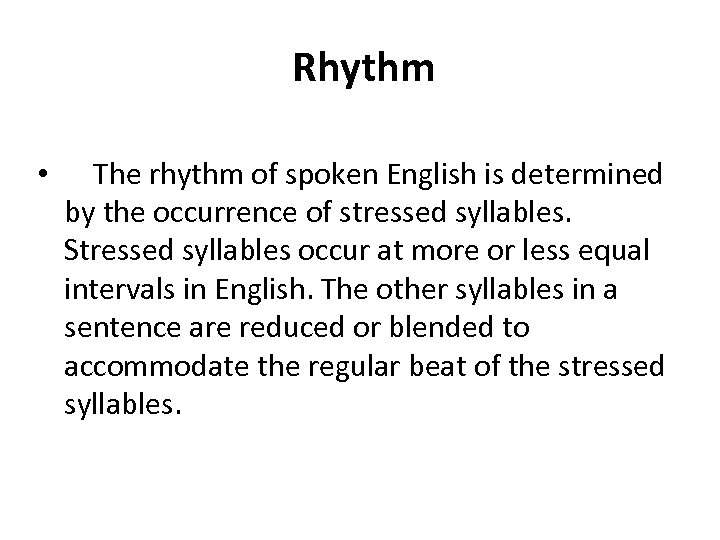 Rhythm

• The rhythm of spoken English is determined by the occurrence of stressed syllables. Stressed syllables occur at more or less equal intervals in English. The other syllables in a sentence are reduced or blended to accommodate the regular beat of the stressed syllables.